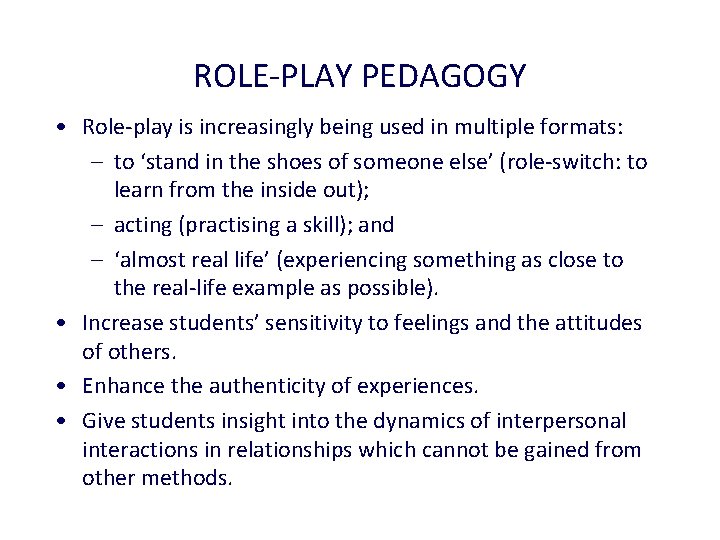 ROLE-PLAY PEDAGOGY

• Role-play is increasingly being used in multiple formats:
  – to ‘stand in the shoes of someone else’ (role-switch: to learn from the inside out);
  – acting (practising a skill); and
  – ‘almost real life’ (experiencing something as close to the real-life example as possible).
• Increase students’ sensitivity to feelings and the attitudes of others.
• Enhance the authenticity of experiences.
• Give students insight into the dynamics of interpersonal interactions in relationships which cannot be gained from other methods.